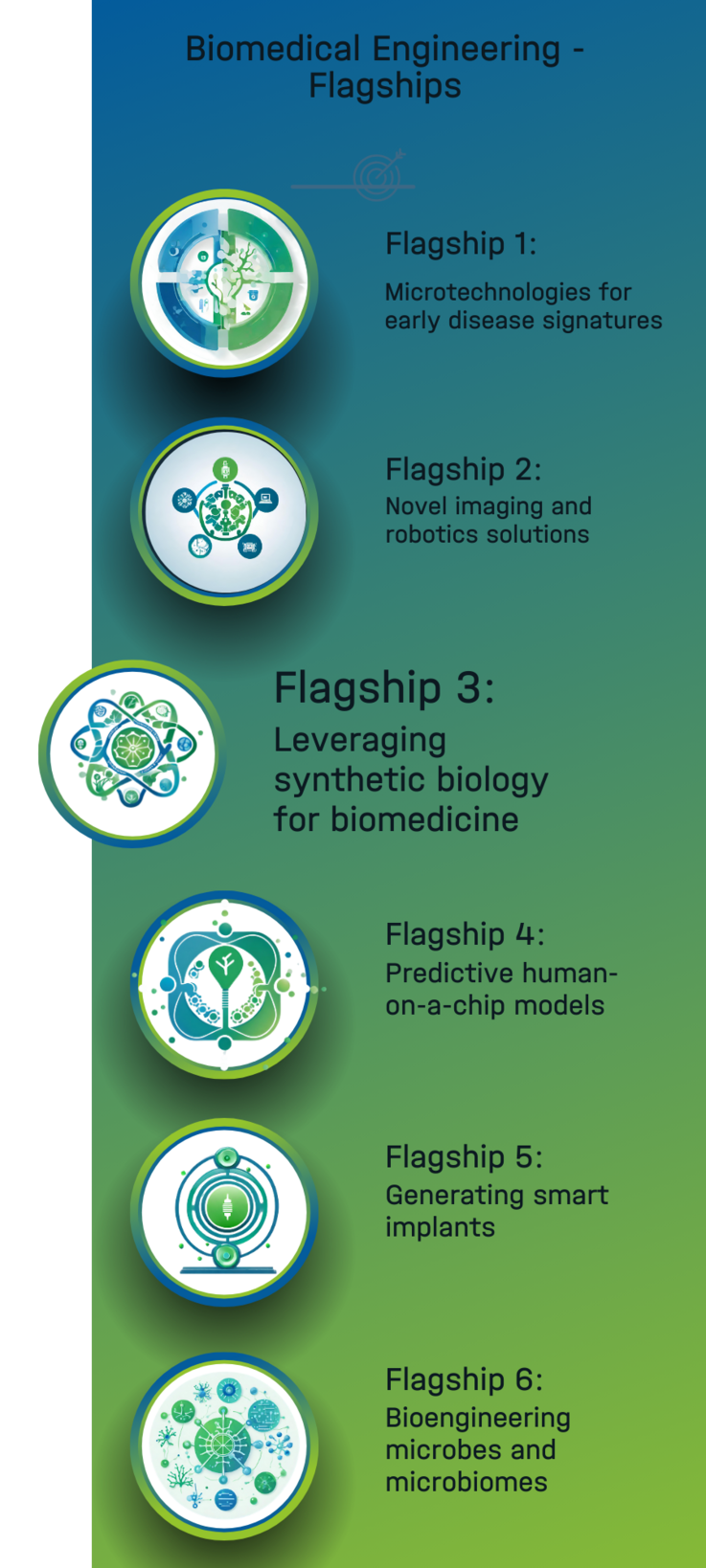 Biomedical Engineering - Flagships

Flagship 1:

Microtechnologies for early disease signatures

Flagship 2:

Novel imaging and robotics solutions

Flagship 3:

Leveraging synthetic biology for biomedicine

Flagship 4:

Predictive human-on-a-chip models

Flagship 5:

Generating smart implants

Flagship 6:

Bioengineering microbes and microbiomes